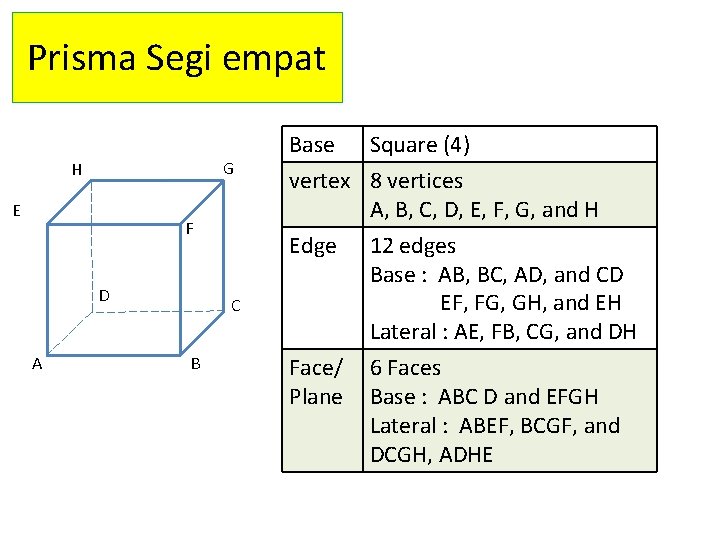 Prisma Segi empat

H
G
E
F
D
C
A
B

| Base | Square (4) |
|---|---|
| vertex | 8 vertices A, B, C, D, E, F, G, and H |
| Edge | 12 edges Base : AB, BC, AD, and CD EF, FG, GH, and EH Lateral : AE, FB, CG, and DH |
| Face/ Plane | 6 Faces Base : ABC D and EFGH Lateral : ABEF, BCGF, and DCGH, ADHE |